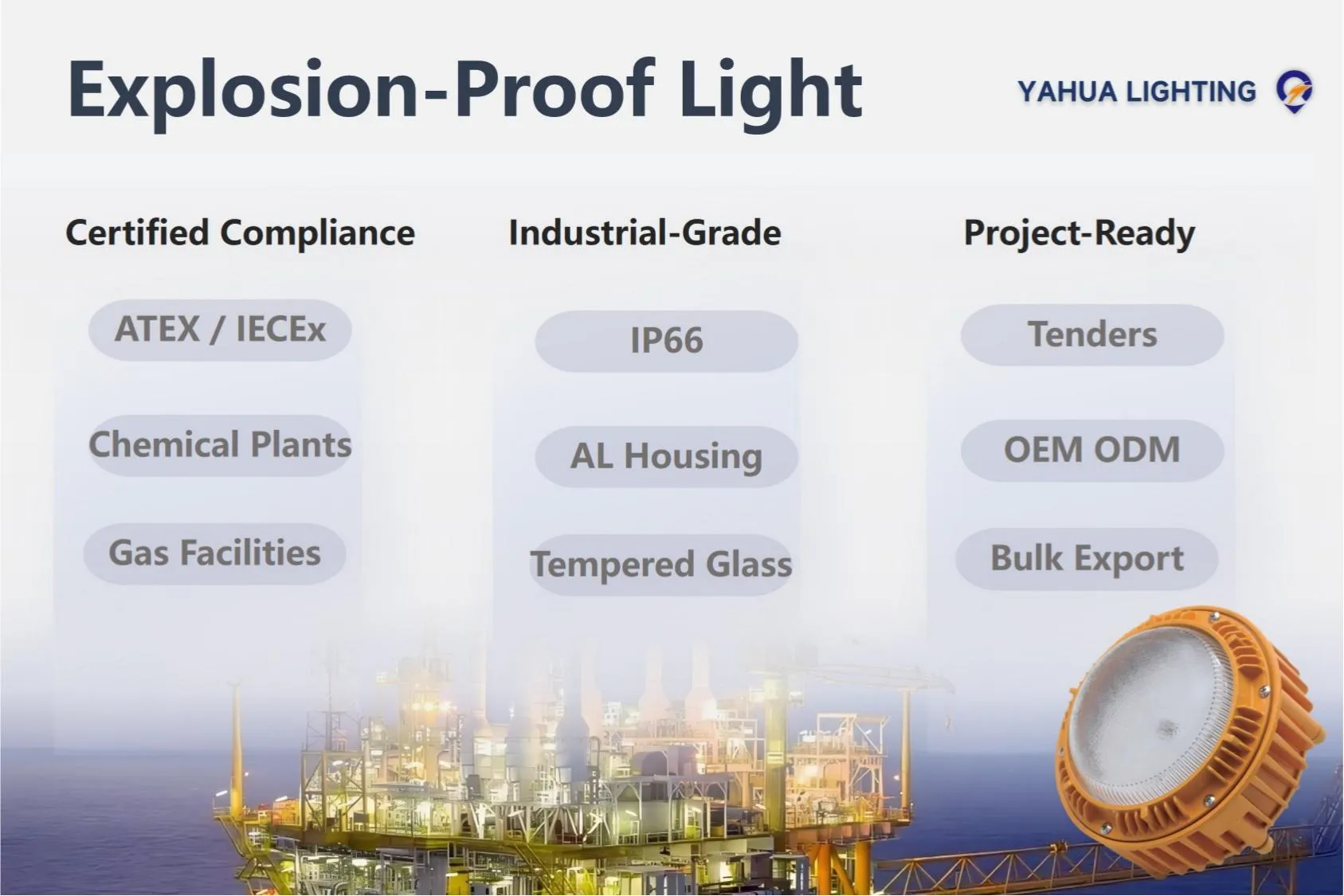 Explosion-Proof Light

YAHUA LIGHTING

Certified Compliance

ATEX / IECEx

Chemical Plants

Gas Facilities

Industrial-Grade

IP66

AL Housing

Tempered Glass

Project-Ready

Tenders

OEM ODM

Bulk Export